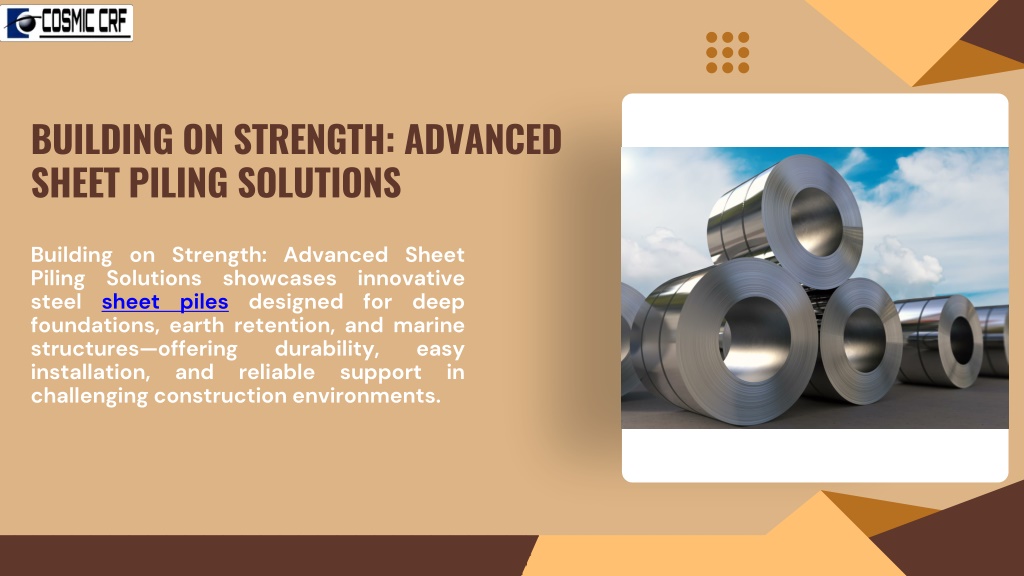 COSMIC CRF

BUILDING ON STRENGTH: ADVANCED SHEET PILING SOLUTIONS

Building on Strength: Advanced Sheet Piling Solutions showcases innovative steel sheet piles designed for deep foundations, earth retention, and marine structures—offering durability, easy installation, and reliable support in challenging construction environments.